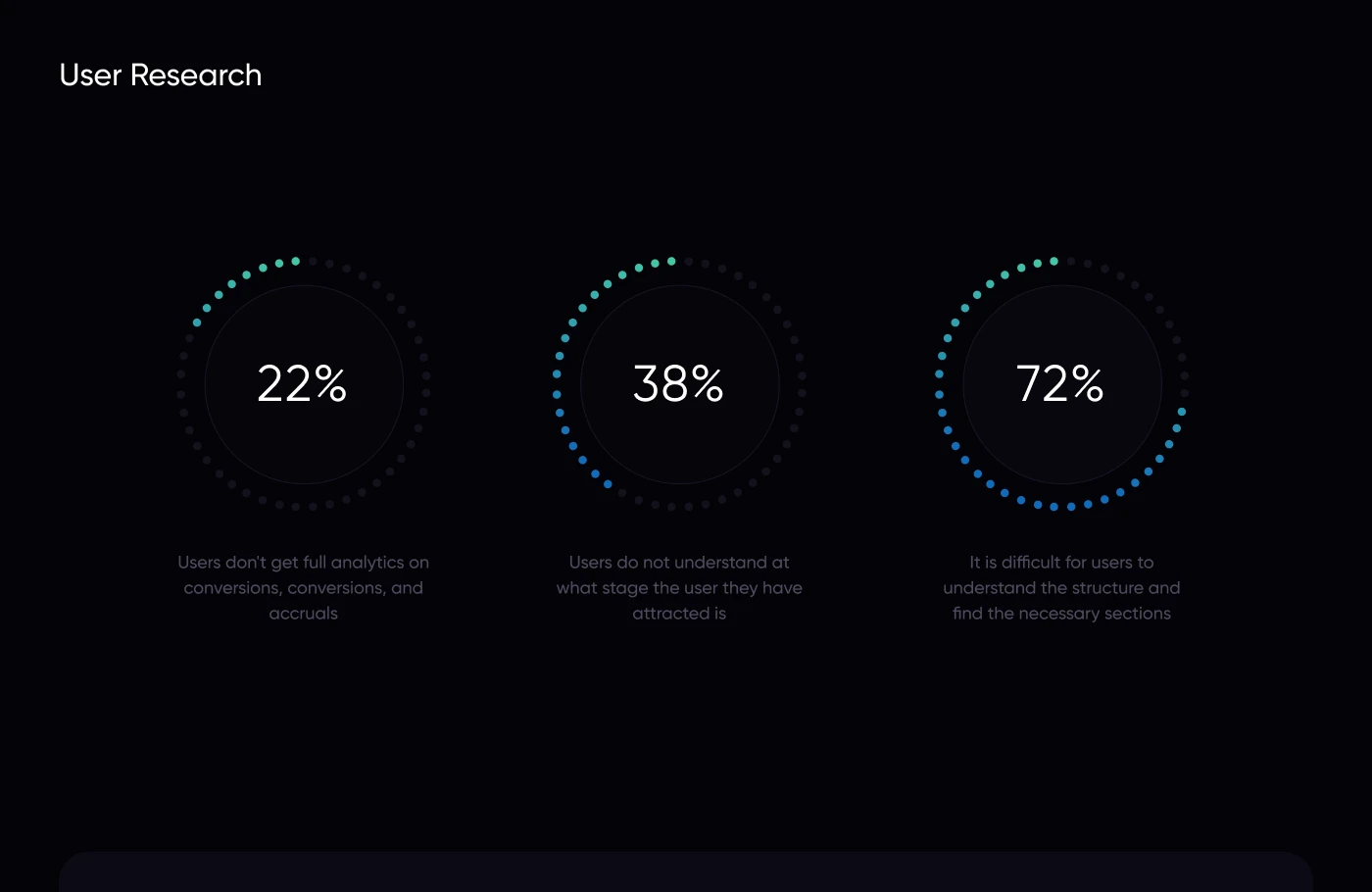 User Research

22%

Users don't get full analytics on conversions, conversions, and accruals

38%

Users do not understand at what stage the user they have attracted is

72%

It is difficult for users to understand the structure and find the necessary sections